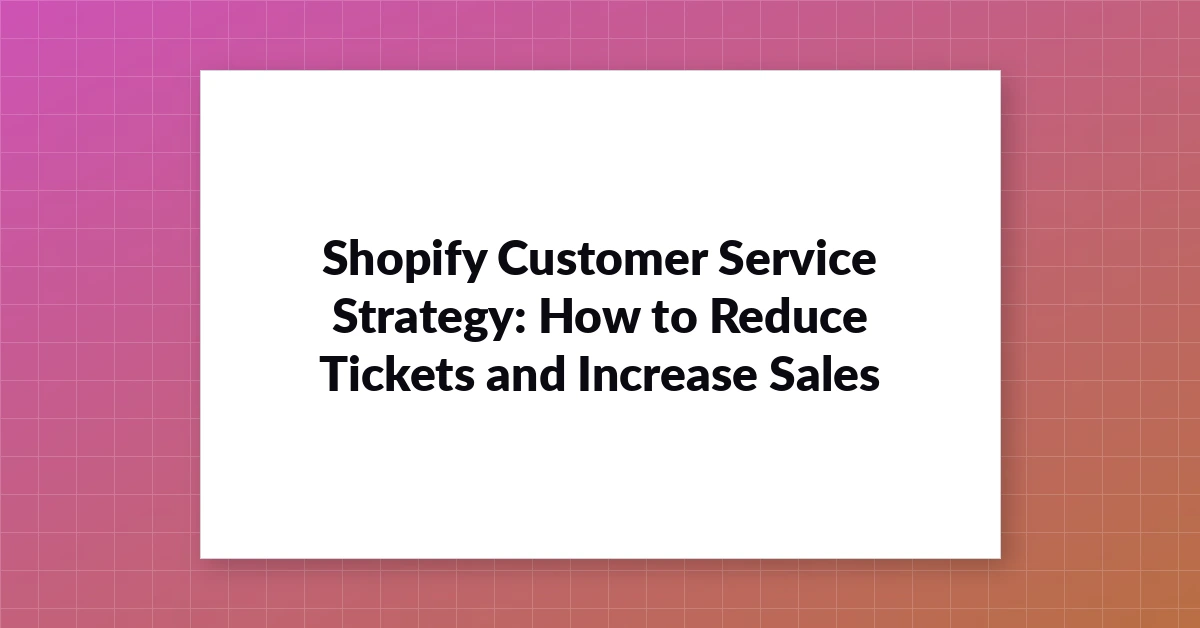 Shopify Customer Service Strategy: How to Reduce Tickets and Increase Sales